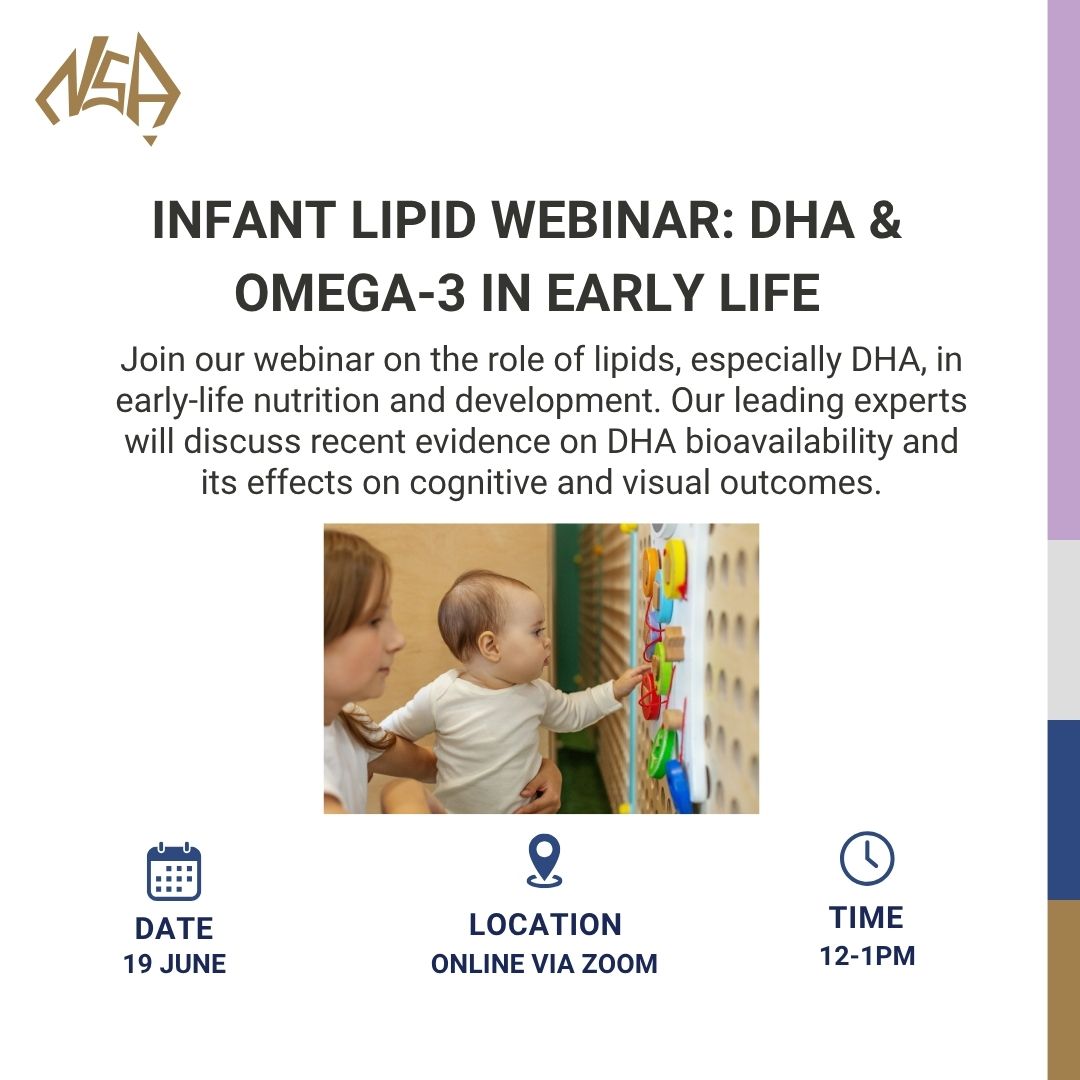 NSA

INFANT LIPID WEBINAR: DHA & OMEGA-3 IN EARLY LIFE

Join our webinar on the role of lipids, especially DHA, in early-life nutrition and development. Our leading experts will discuss recent evidence on DHA bioavailability and its effects on cognitive and visual outcomes.

DATE
19 JUNE

LOCATION
ONLINE VIA ZOOM

TIME
12-1PM